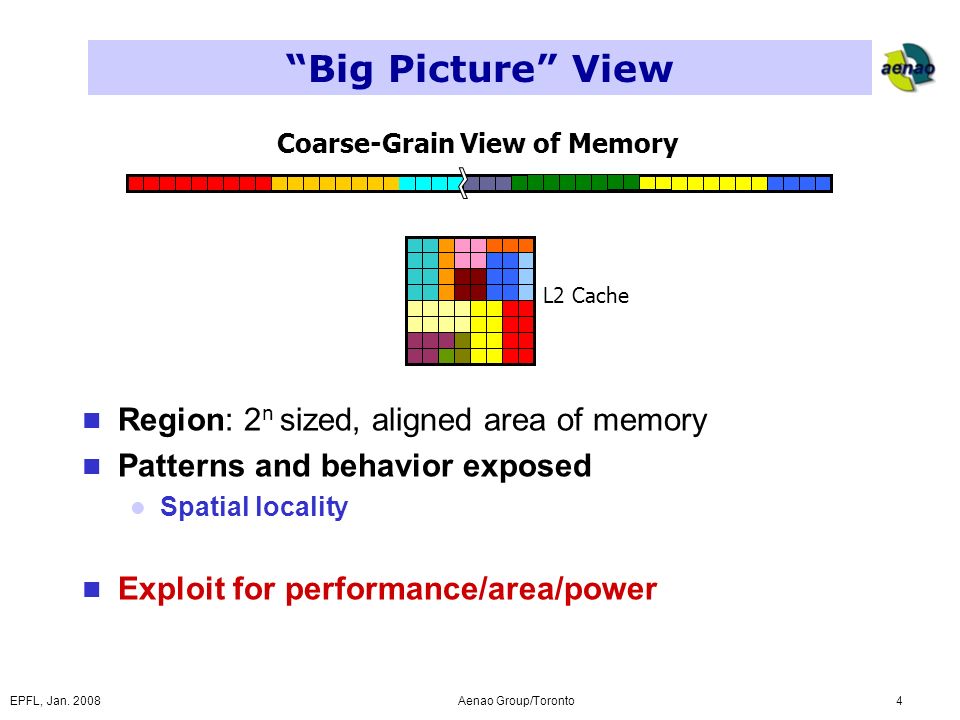 “Big Picture” View

aenao

Coarse-Grain View of Memory

L2 Cache

Region: $2^n$ sized, aligned area of memory

Patterns and behavior exposed

Spatial locality

Exploit for performance/area/power

EPFL, Jan. 2008

Aenao Group/Toronto

4